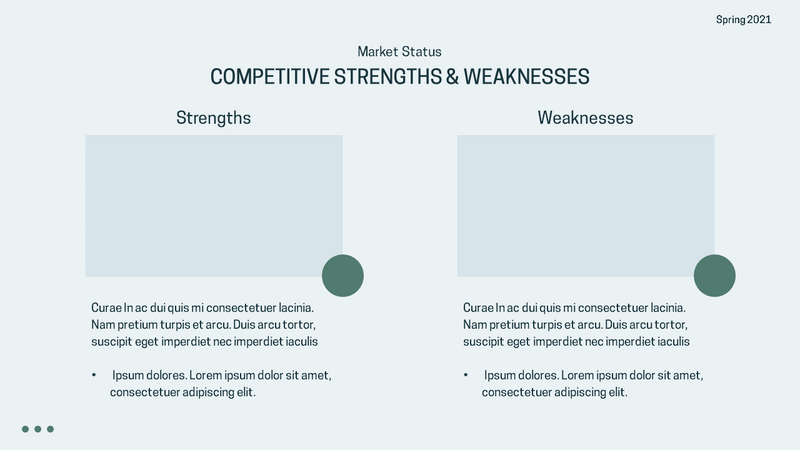 Spring 2021

Market Status

COMPETITIVE STRENGTHS & WEAKNESSES

Strengths

Curae In ac dui quis mi consectetuer lacinia. Nam pretium turpis et arcu. Duis arcu tortor, suscipit eget imperdiet nec imperdiet iaculis

• Ipsum dolores. Lorem ipsum dolor sit amet, consectetuer adipiscing elit.

Weaknesses

Curae In ac dui quis mi consectetuer lacinia. Nam pretium turpis et arcu. Duis arcu tortor, suscipit eget imperdiet nec imperdiet iaculis

• Ipsum dolores. Lorem ipsum dolor sit amet, consectetuer adipiscing elit.